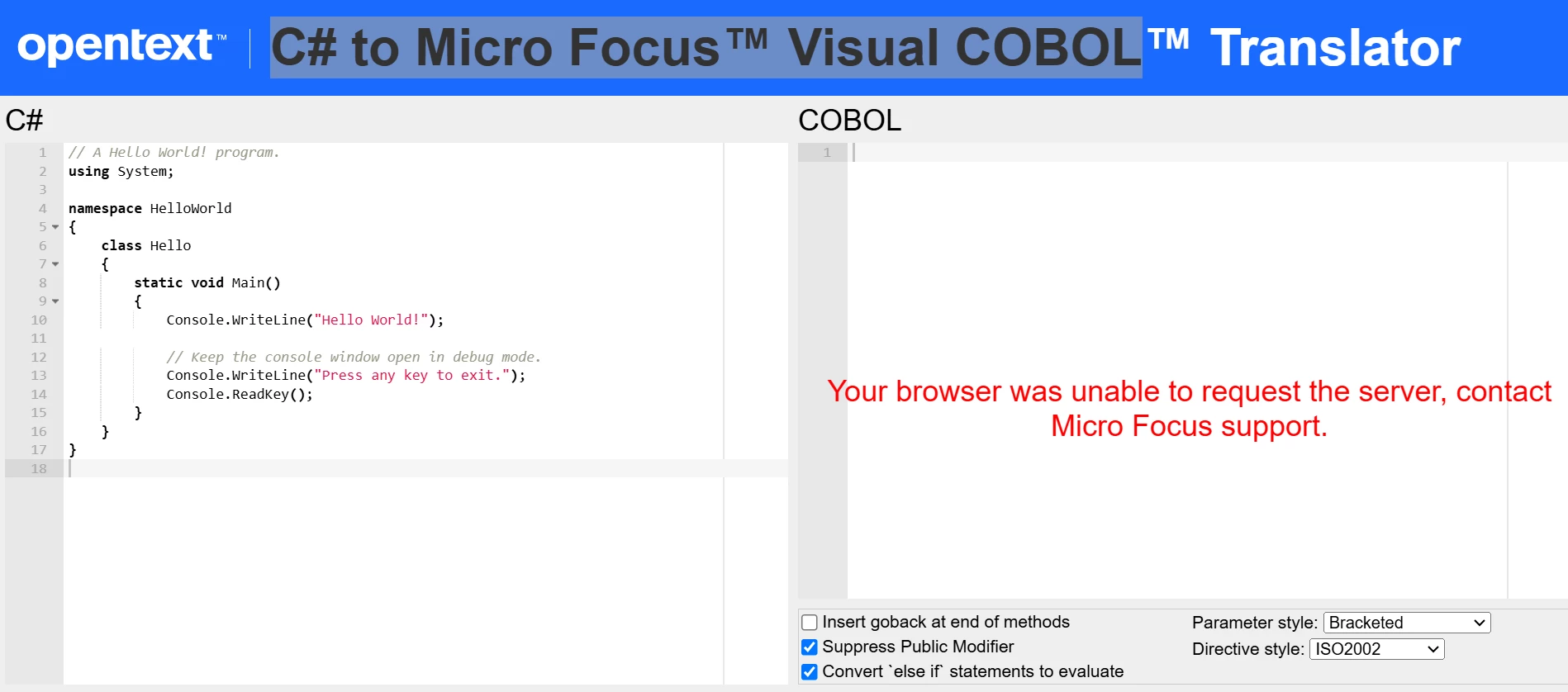 opentext™ | C# to Micro Focus™ Visual COBOL™ Translator

C#

1 // A Hello World! program.
2 using System;
3
4 namespace HelloWorld
5 {
6     class Hello
7     {
8         static void Main()
9         {
10            Console.WriteLine("Hello World!");
11
12            // Keep the console window open in debug mode.
13            Console.WriteLine("Press any key to exit.");
14            Console.ReadKey();
15        }
16    }
17 }
18

COBOL

1

Your browser was unable to request the server, contact Micro Focus support.

Insert goback at end of methods

Suppress Public Modifier

Convert `else if` statements to evaluate

Parameter style: Bracketed

Directive style: ISO2002